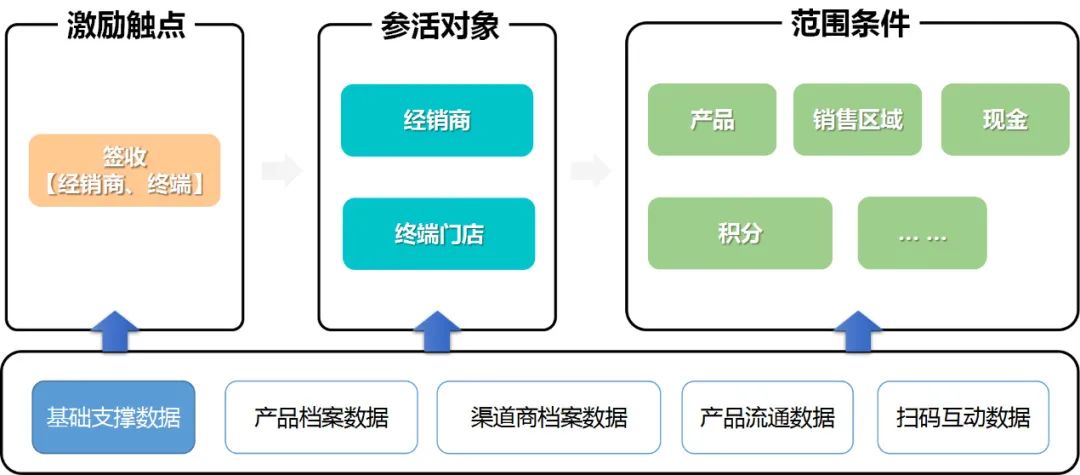 激励触点

签收
【经销商、终端】

参活对象

经销商

终端门店

范围条件

产品

销售区域

现金

积分

… …

基础支撑数据

产品档案数据

渠道商档案数据

产品流通数据

扫码互动数据